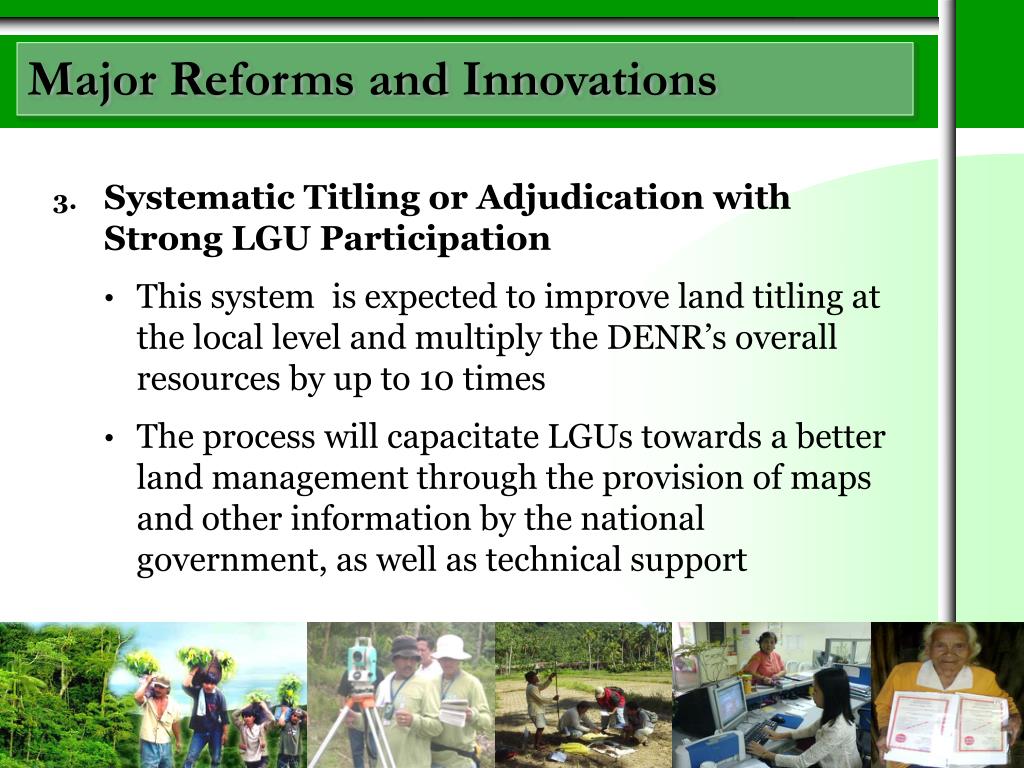 Major Reforms and Innovations

3. Systematic Titling or Adjudication with Strong LGU Participation

• This system is expected to improve land titling at the local level and multiply the DENR's overall resources by up to 10 times

• The process will capacitate LGUs towards a better land management through the provision of maps and other information by the national government, as well as technical support